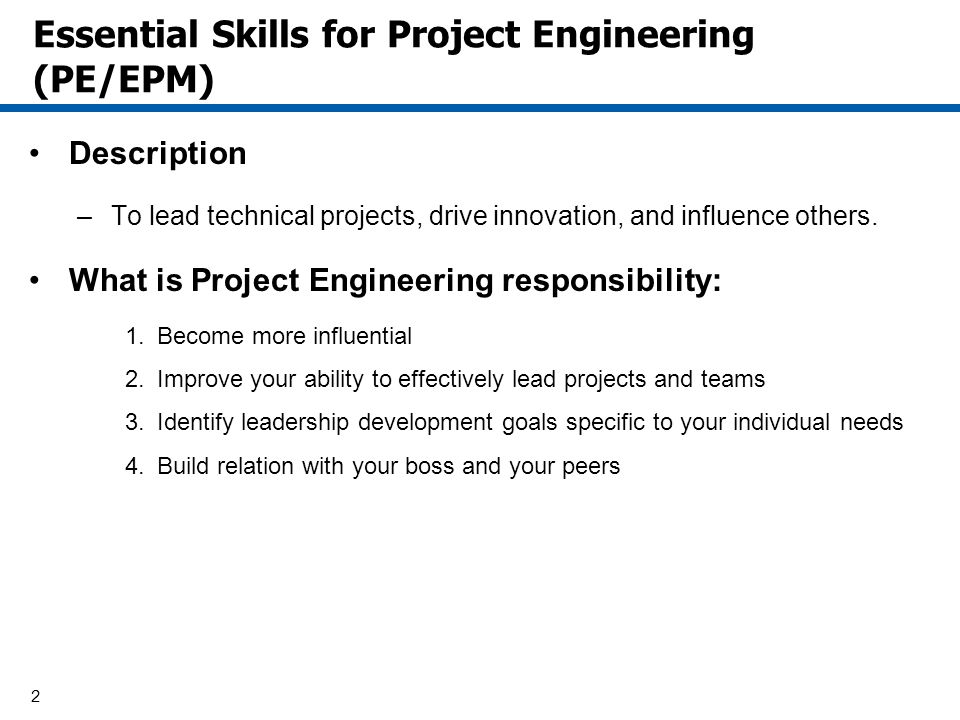 Essential Skills for Project Engineering (PE/EPM)

• Description

– To lead technical projects, drive innovation, and influence others.

• What is Project Engineering responsibility:

1. Become more influential
2. Improve your ability to effectively lead projects and teams
3. Identify leadership development goals specific to your individual needs
4. Build relation with your boss and your peers

2